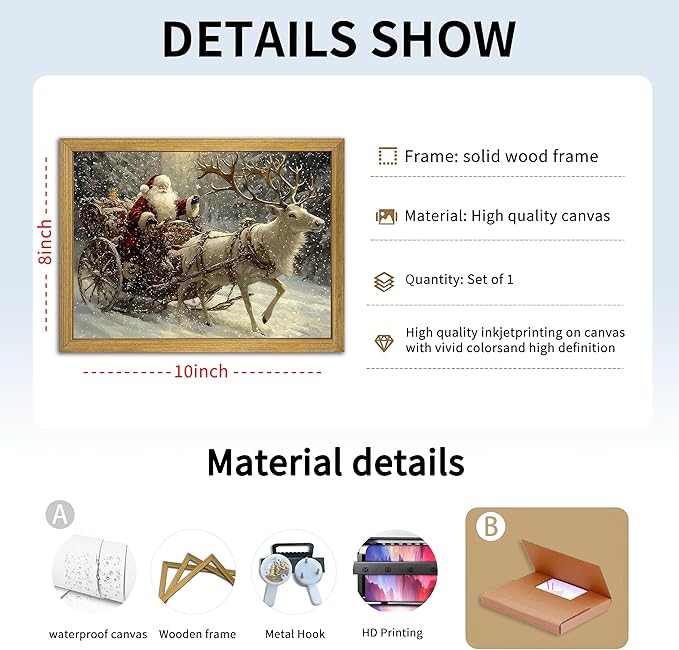 DETAILS SHOW

8inch

10inch

Frame: solid wood frame

Material: High quality canvas

Quantity: Set of 1

High quality inkjetprinting on canvas with vivid colorsand high definition

Material details

A

waterproof canvas

Wooden frame

Metal Hook

HD Printing

B